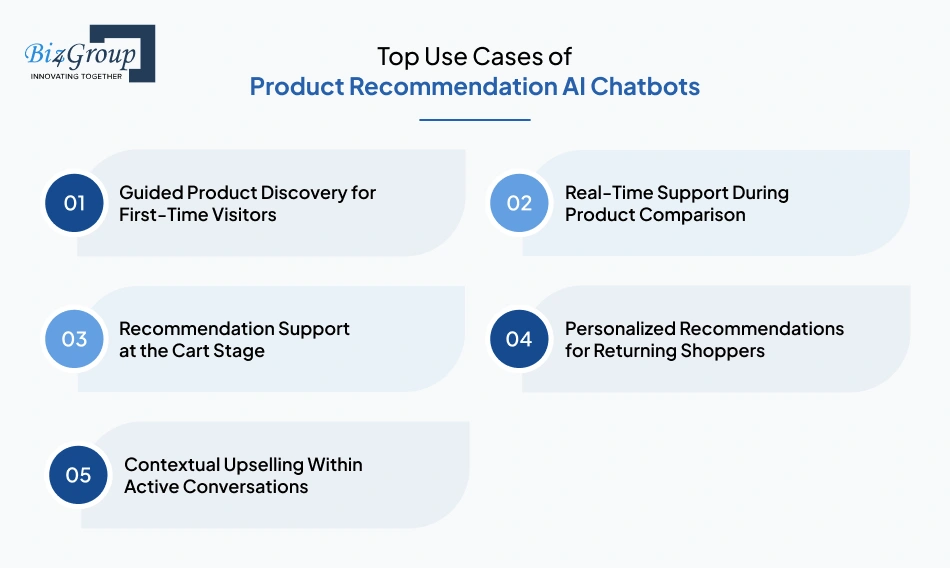 Biz4Group
INNOVATING TOGETHER

Top Use Cases of
Product Recommendation AI Chatbots

01 Guided Product Discovery for First-Time Visitors

02 Real-Time Support During Product Comparison

03 Recommendation Support at the Cart Stage

04 Personalized Recommendations for Returning Shoppers

05 Contextual Upselling Within Active Conversations